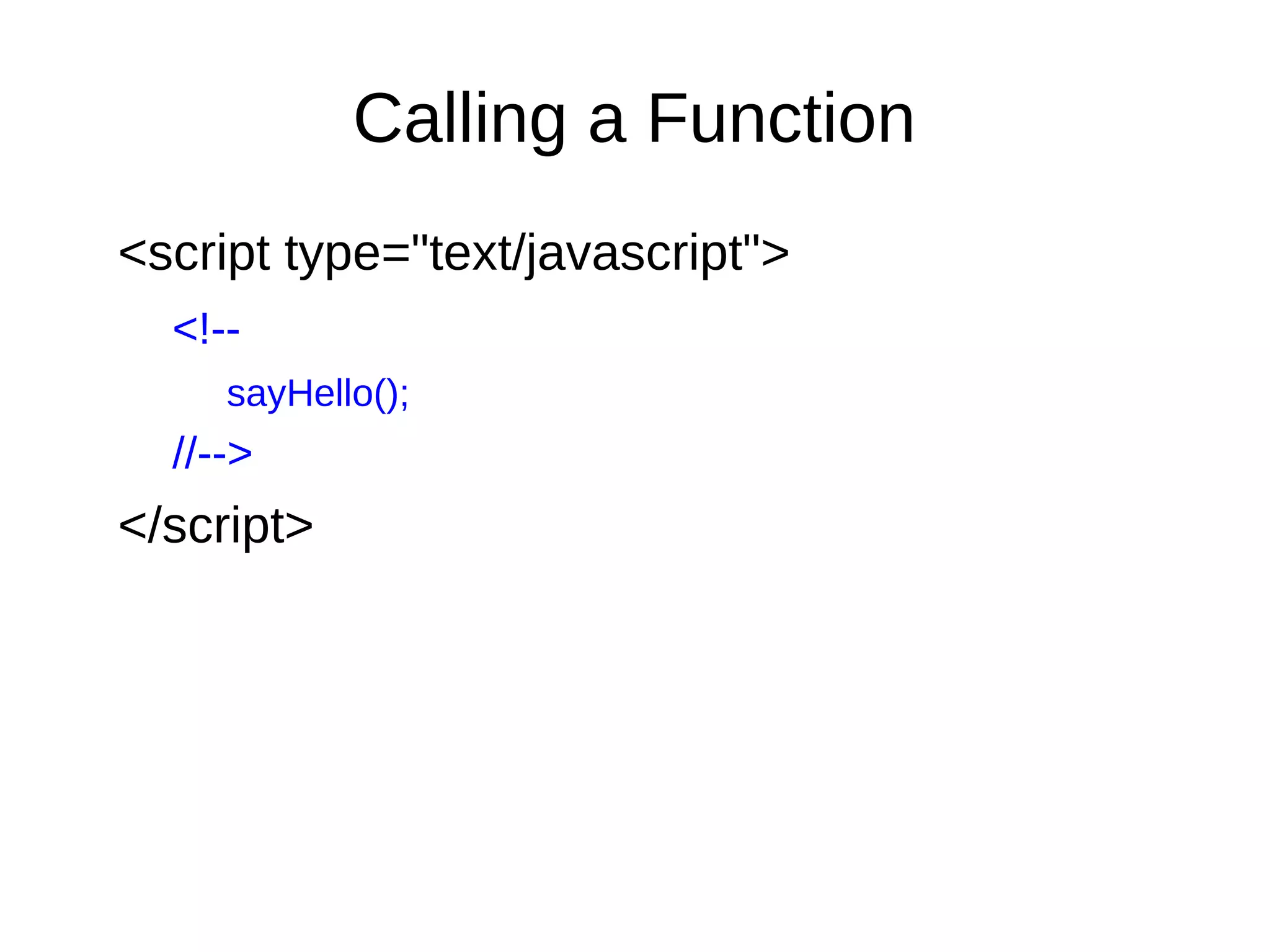 Calling a Function

<script type="text/javascript">

<!--

sayHello();

//-->

</script>